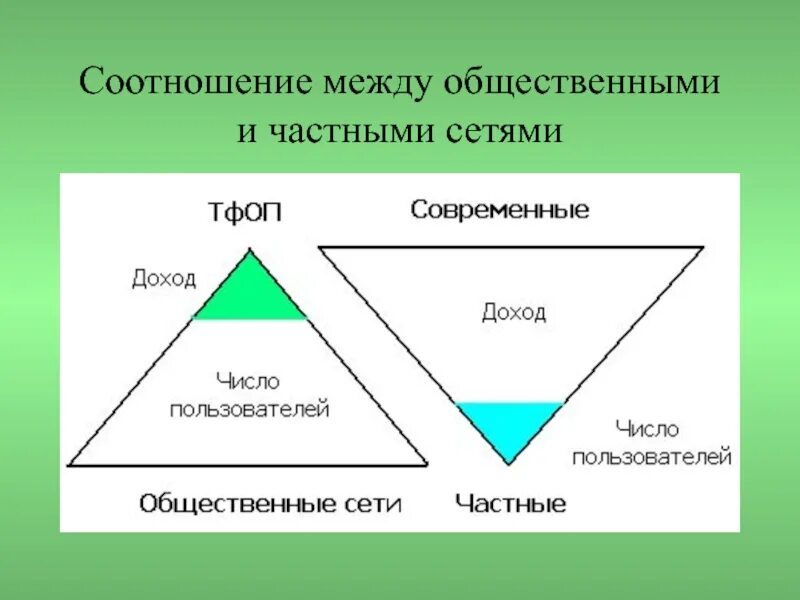 Соотношение между общественными и частными сетями

ТфОП

Современные

Доход

Доход

Число пользователей

Число пользователей

Общественные сети

Частные